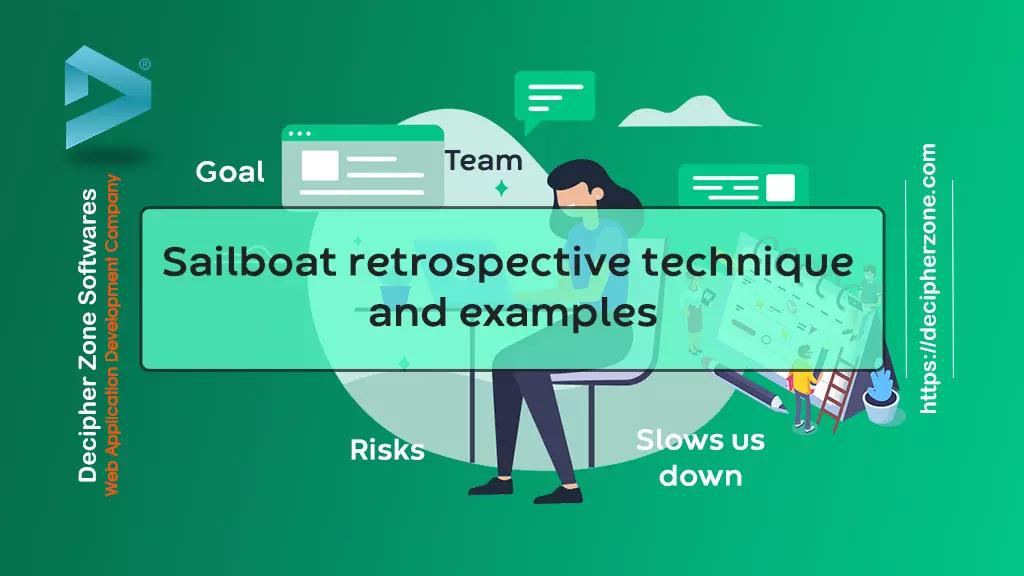 Decipher Zone Softwares
Web Application Development Company

Goal

Team

Sailboat retrospective technique and examples

Risks

Slows us down

https://decipherzone.com